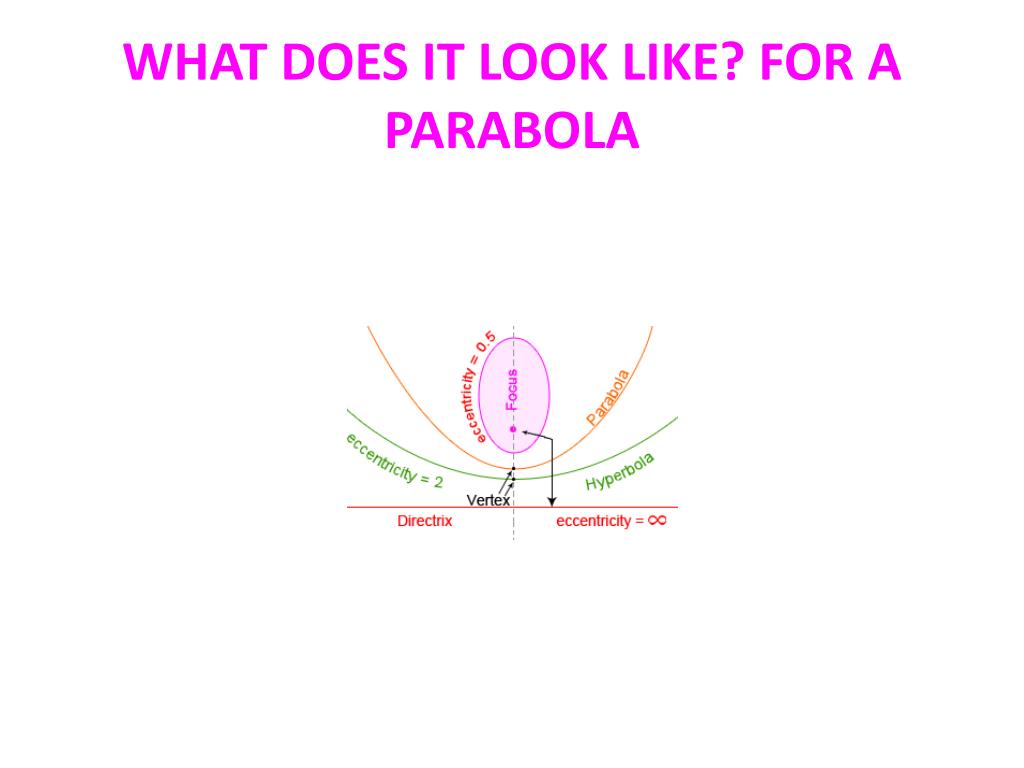 WHAT DOES IT LOOK LIKE? FOR A PARABOLA

eccentricity = 0.5
Focus
Parabola
eccentricity = 2
Hyperbola
Vertex
Directrix
eccentricity = $\infty$